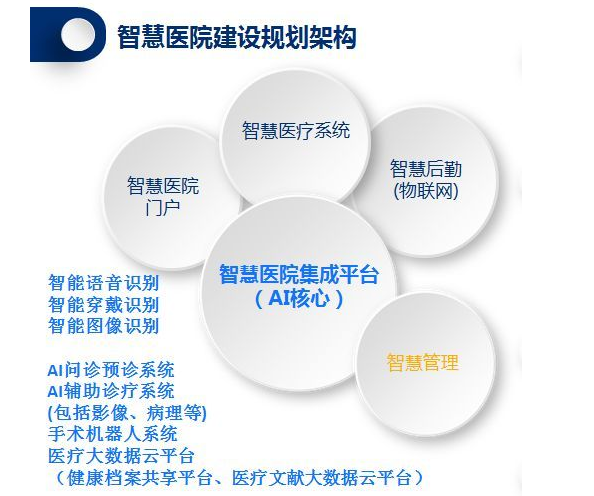 智慧医院建设规划架构

智慧医疗系统

智慧医院门户

智慧后勤(物联网)

智慧医院集成平台（AI核心）

智慧管理

智能语音识别
智能穿戴识别
智能图像识别

AI问诊预诊系统
AI辅助诊疗系统
(包括影像、病理等)
手术机器人系统
医疗大数据云平台
（健康档案共享平台、医疗文献大数据云平台）